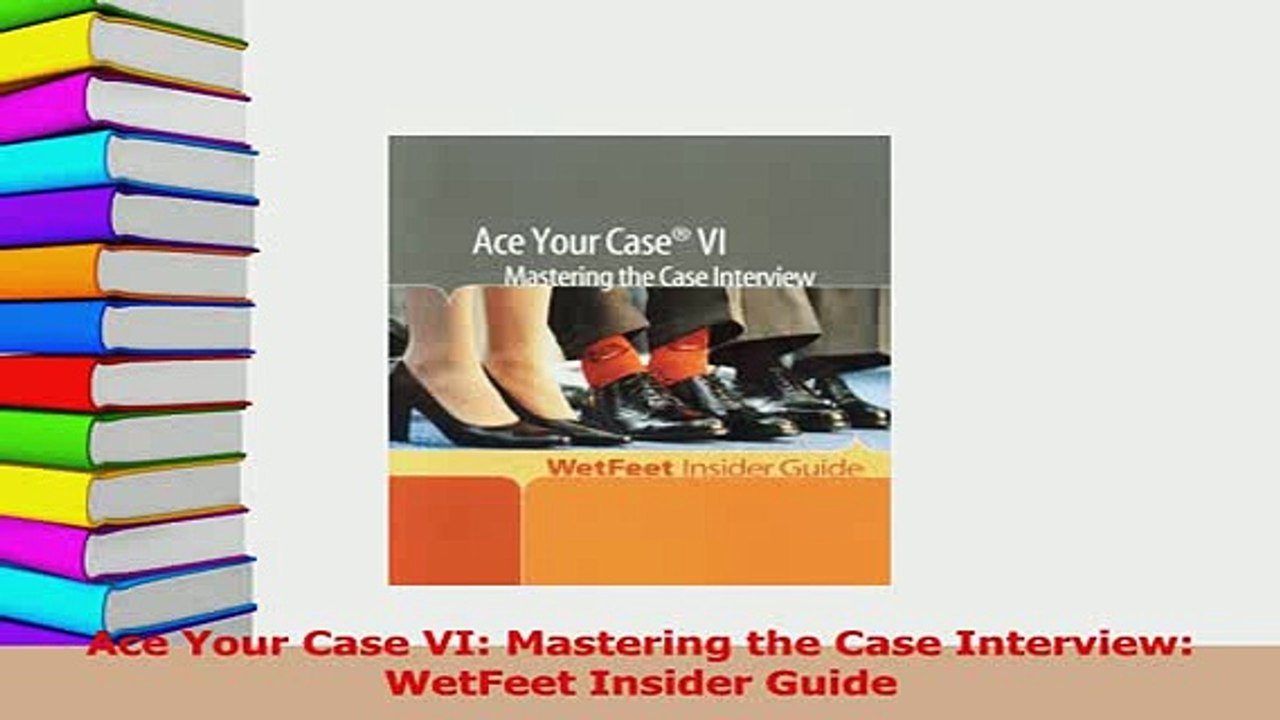 Ace Your Case® VI
Mastering the Case Interview

WetFeet Insider Guide

Ace Your Case VI: Mastering the Case Interview: WetFeet Insider Guide